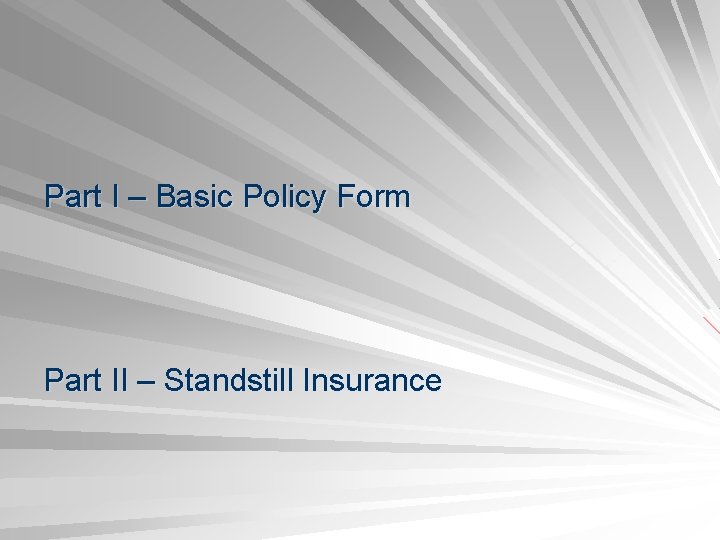 Part I – Basic Policy Form

Part II – Standstill Insurance